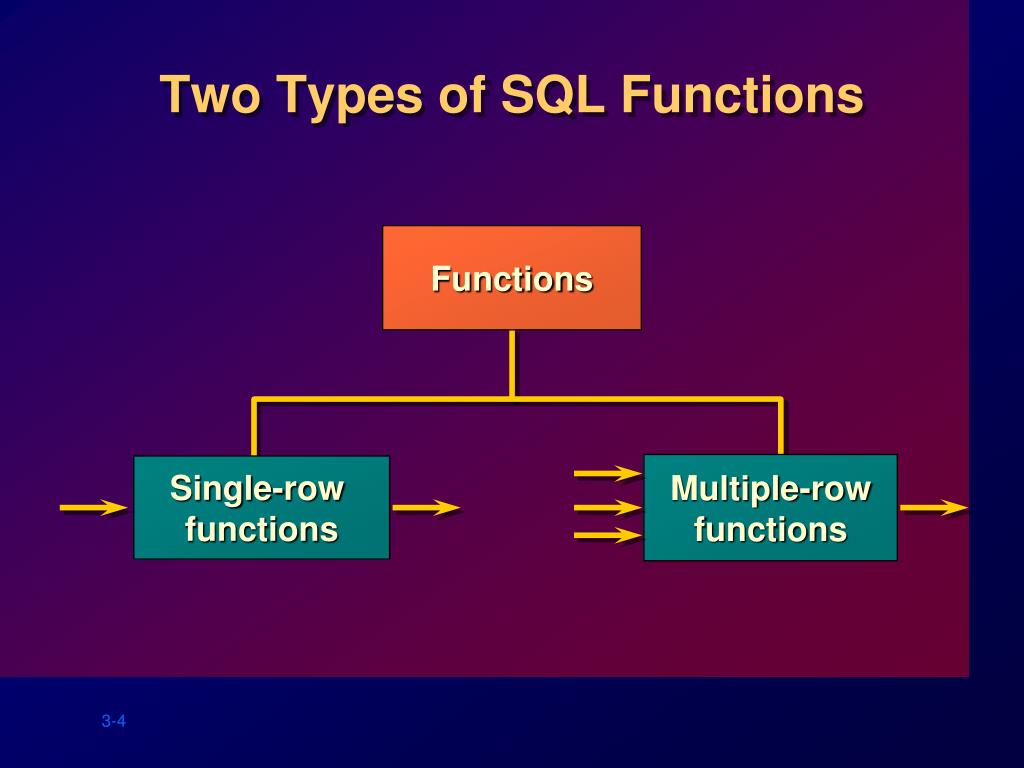 Two Types of SQL Functions

Functions

Single-row functions

Multiple-row functions

3-4